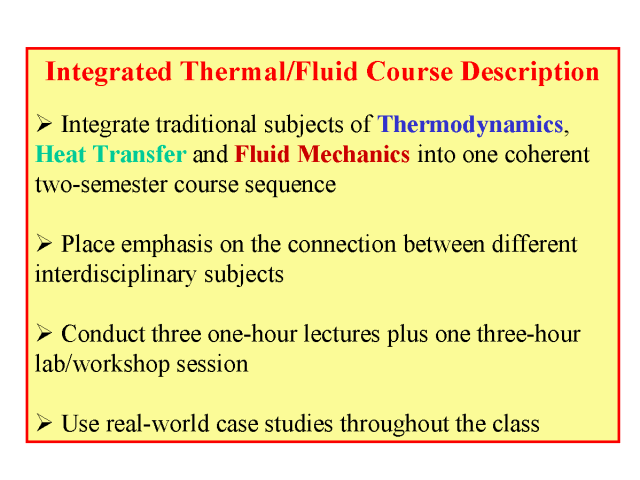 Integrated Thermal/Fluid Course Description

➢ Integrate traditional subjects of Thermodynamics, Heat Transfer and Fluid Mechanics into one coherent two-semester course sequence

➢ Place emphasis on the connection between different interdisciplinary subjects

➢ Conduct three one-hour lectures plus one three-hour lab/workshop session

➢ Use real-world case studies throughout the class